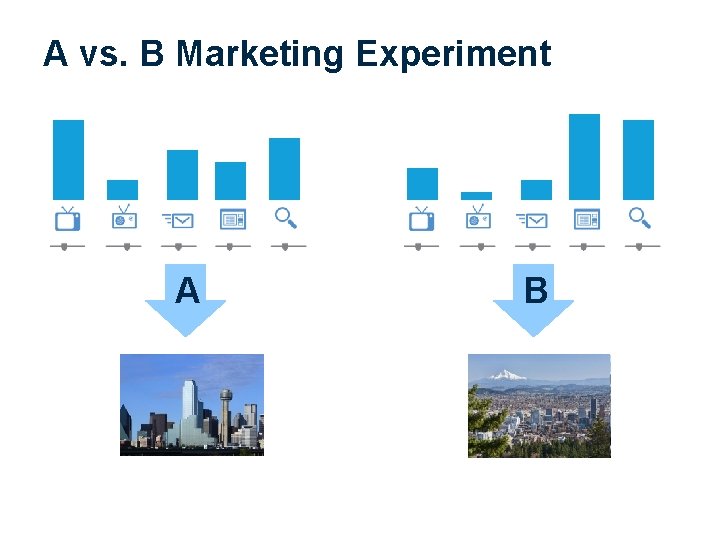 A vs. B Marketing Experiment

A

B